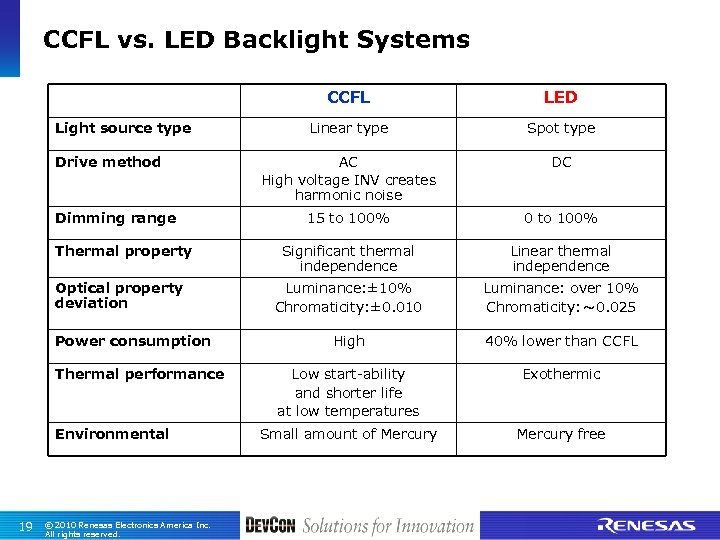 CCFL vs. LED Backlight Systems

| | CCFL | LED |
|---|---|---|
| Light source type | Linear type | Spot type |
| Drive method | AC High voltage INV creates harmonic noise | DC |
| Dimming range | 15 to 100% | 0 to 100% |
| Thermal property | Significant thermal independence | Linear thermal independence |
| Optical property deviation | Luminance:±10% Chromaticity:±0.010 | Luminance: over 10% Chromaticity:~0.025 |
| Power consumption | High | 40% lower than CCFL |
| Thermal performance | Low start-ability and shorter life at low temperatures | Exothermic |
| Environmental | Small amount of Mercury | Mercury free |

19 © 2010 Renesas Electronics America Inc. All rights reserved.

DEVCON Solutions for Innovation

RENESAS